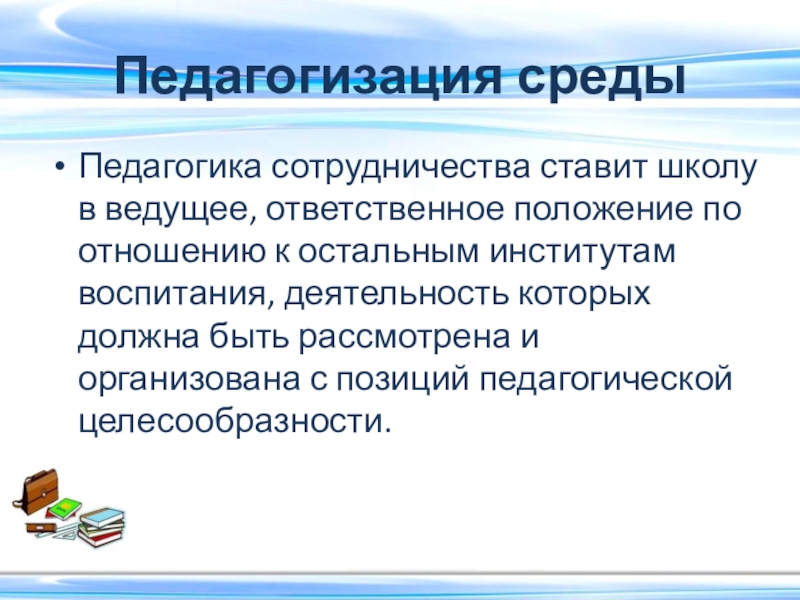 Педагогизация среды

• Педагогика сотрудничества ставит школу в ведущее, ответственное положение по отношению к остальным институтам воспитания, деятельность которых должна быть рассмотрена и организована с позиций педагогической целесообразности.